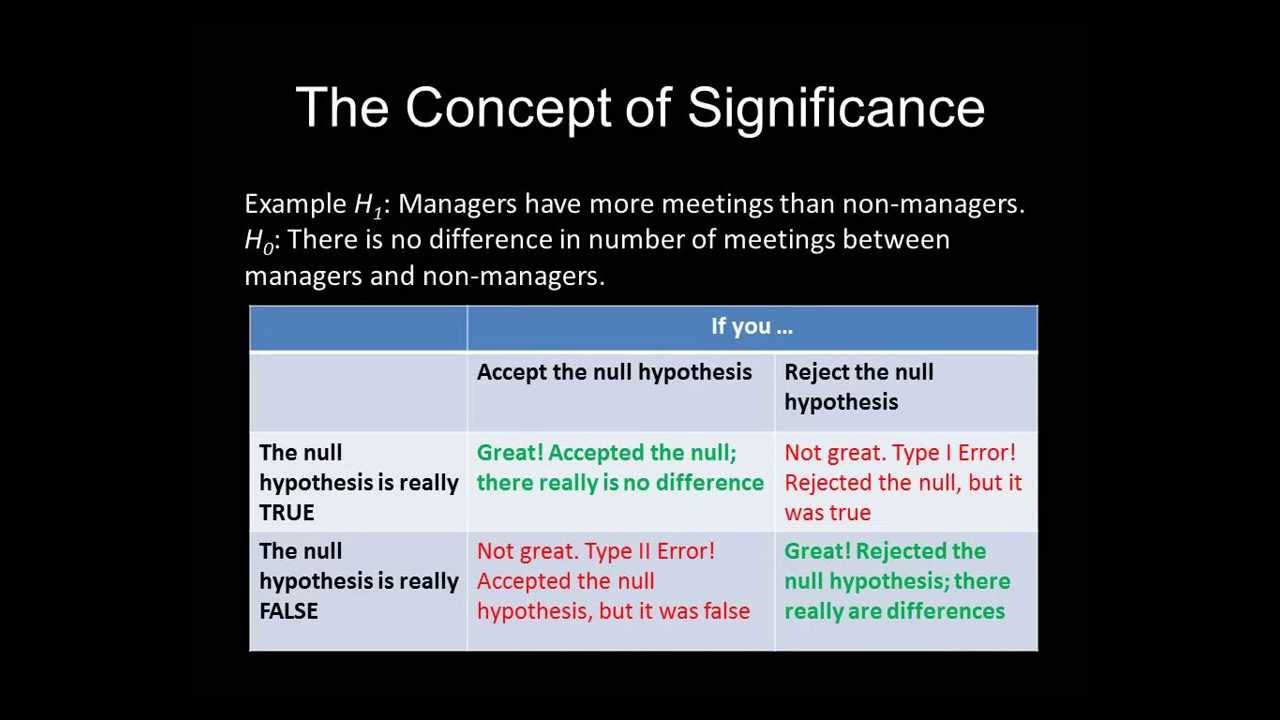 The Concept of Significance

Example $H_1$: Managers have more meetings than non-managers. $H_0$: There is no difference in number of meetings between managers and non-managers.

| | If you … | |
|---|---|---|
| | Accept the null hypothesis | Reject the null hypothesis |
| The null hypothesis is really TRUE | Great! Accepted the null; there really is no difference | Not great. Type I Error! Rejected the null, but it was true |
| The null hypothesis is really FALSE | Not great. Type II Error! Accepted the null hypothesis, but it was false | Great! Rejected the null hypothesis; there really are differences |